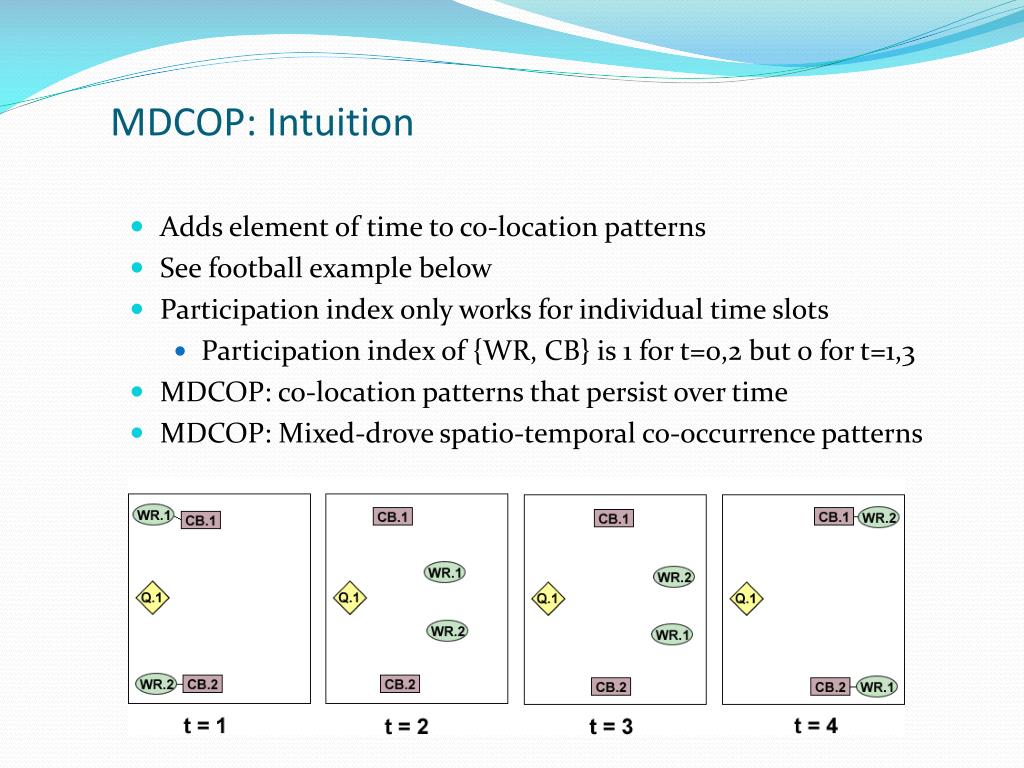 MDCOP: Intuition

Adds element of time to co-location patterns

See football example below

Participation index only works for individual time slots

Participation index of {WR, CB} is 1 for t=0,2 but 0 for t=1,3

MDCOP: co-location patterns that persist over time

MDCOP: Mixed-drove spatio-temporal co-occurrence patterns

WR.1 CB.1
Q.1
WR.2 CB.2
t = 1

CB.1
WR.1
Q.1
WR.2
CB.2
t = 2

CB.1
WR.2
Q.1
WR.1
CB.2
t = 3

CB.1 WR.2
Q.1
CB.2 WR.1
t = 4